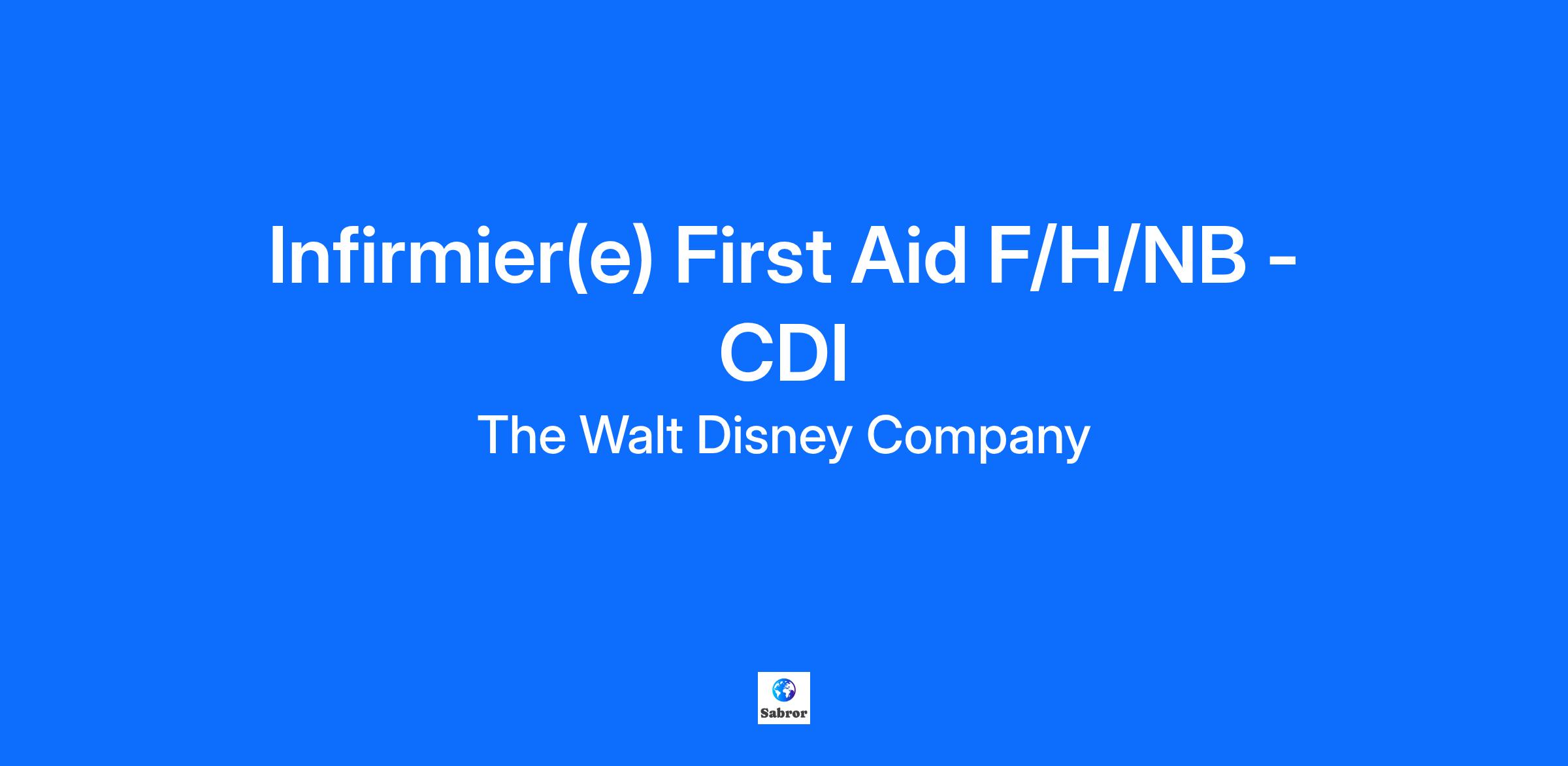 Infirmier(e) First Aid F/H/NB - CDI

The Walt Disney Company

Sabror